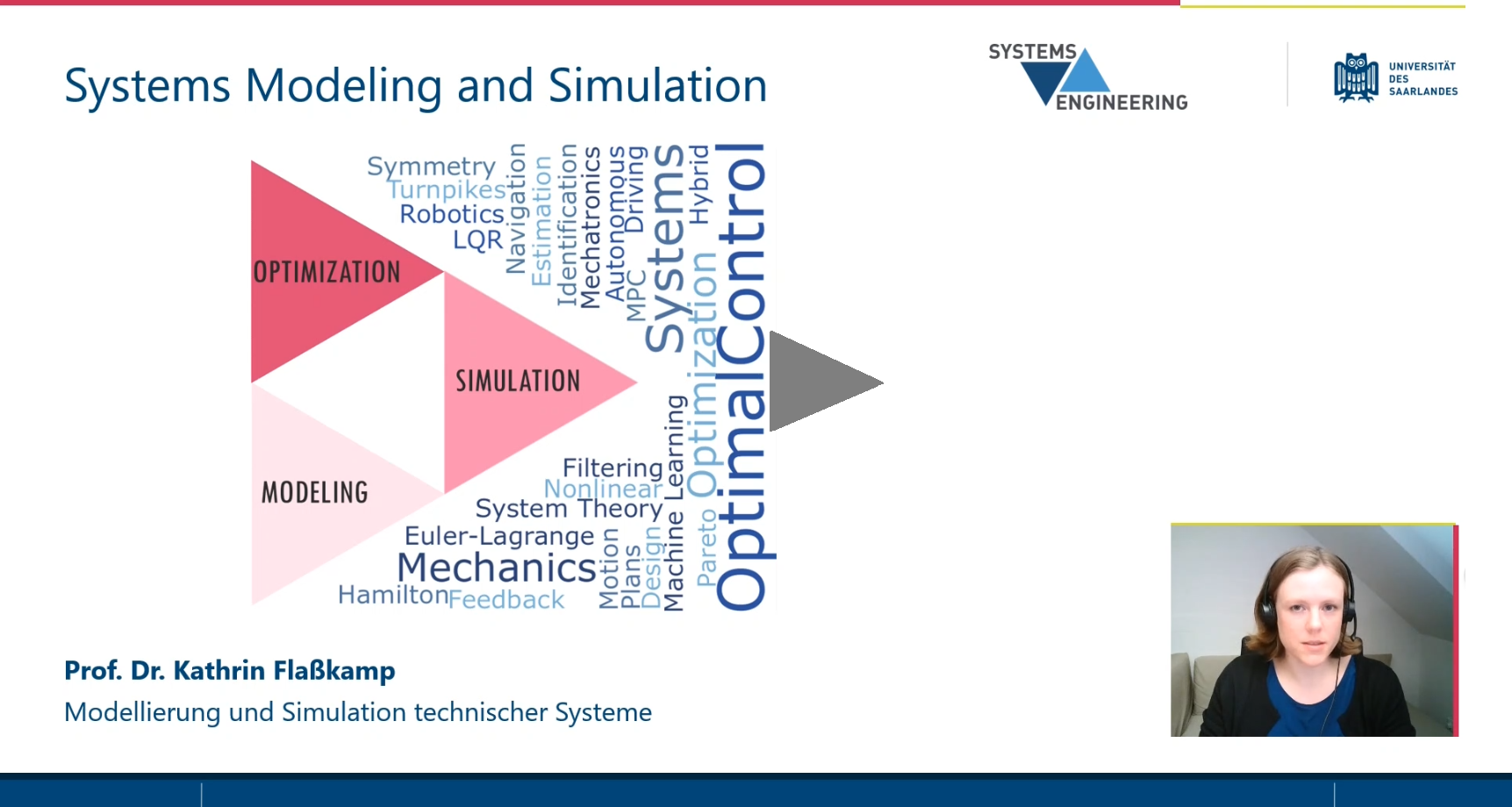 Systems Modeling and Simulation

SYSTEMS ENGINEERING

UNIVERSITÄT DES SAARLANDES

OPTIMIZATION

SIMULATION

MODELING

Symmetry
Turnpikes
Robotics
LQR
Navigation
Estimation
Identification
Mechatronics
Autonomous Driving
MPC
Systems
Hybrid
Optimization
OptimalControl
Filtering
Nonlinear
System Theory
Euler-Lagrange
Mechanics
Hamilton
Feedback
Motion
Plans
Design
Machine Learning
Pareto

Prof. Dr. Kathrin Flaßkamp
Modellierung und Simulation technischer Systeme